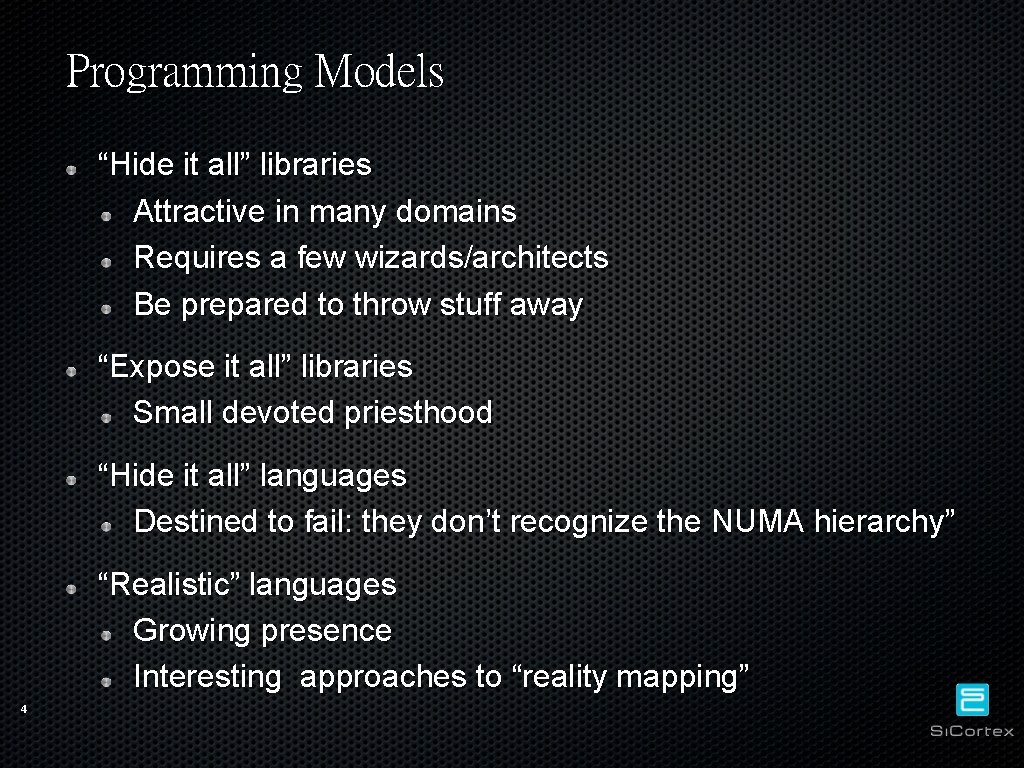 Programming Models

“Hide it all” libraries
Attractive in many domains
Requires a few wizards/architects
Be prepared to throw stuff away

“Expose it all” libraries
Small devoted priesthood

“Hide it all” languages
Destined to fail: they don’t recognize the NUMA hierarchy”

“Realistic” languages
Growing presence
Interesting approaches to “reality mapping”

4

SiCortex